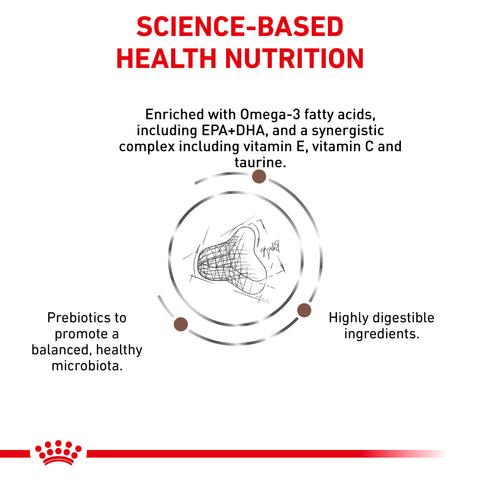 SCIENCE-BASED HEALTH NUTRITION

Enriched with Omega-3 fatty acids, including EPA+DHA, and a synergistic complex including vitamin E, vitamin C and taurine.

Prebiotics to promote a balanced, healthy microbiota.

Highly digestible ingredients.